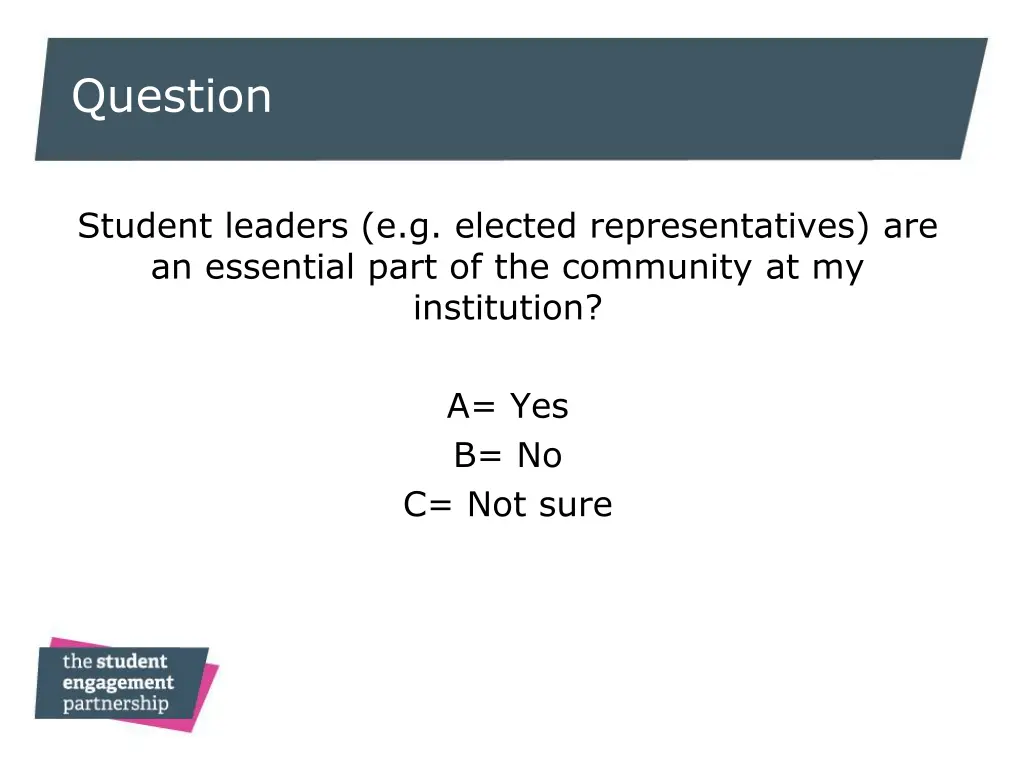 Question

Student leaders (e.g. elected representatives) are an essential part of the community at my institution?

A= Yes
B= No
C= Not sure

the student engagement partnership